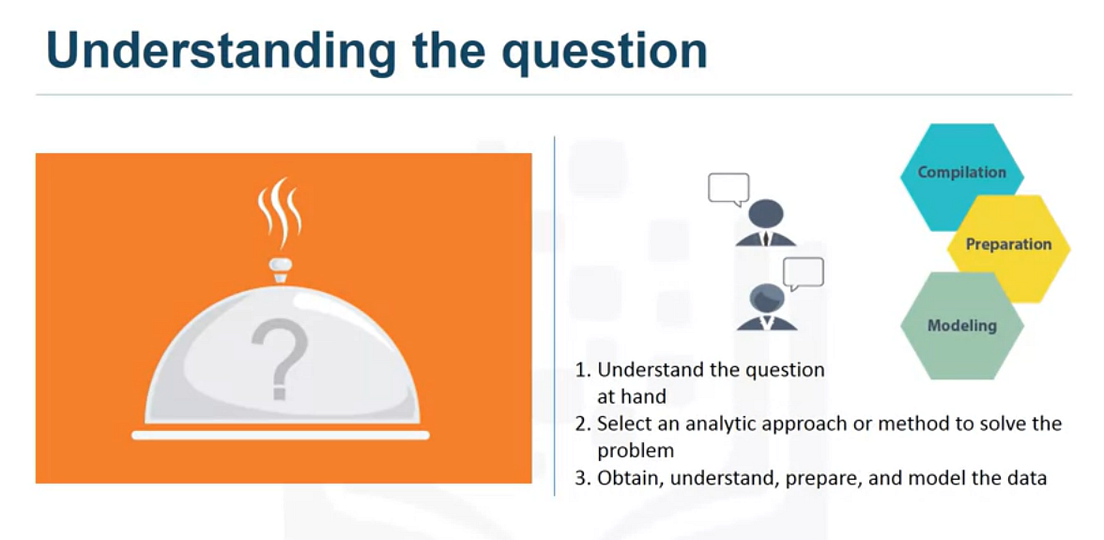 Understanding the question

?

Compilation

Preparation

Modeling

1. Understand the question at hand
2. Select an analytic approach or method to solve the problem
3. Obtain, understand, prepare, and model the data